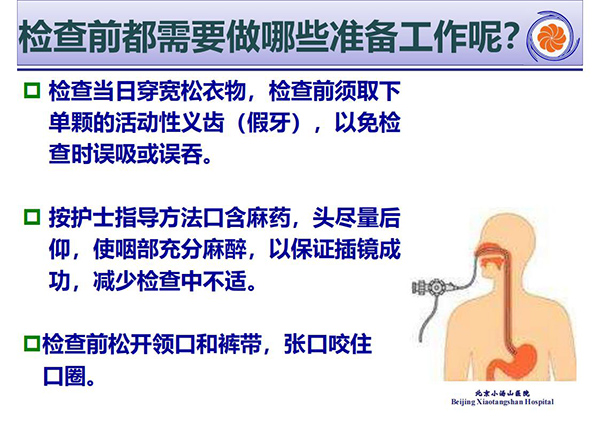 检查前都需要做哪些准备工作呢？

检查当日穿宽松衣物，检查前须取下单颗的活动性义齿（假牙），以免检查时误吸或误吞。

按护士指导方法口含麻药，头尽量后仰，使咽部充分麻醉，以保证插镜成功，减少检查中不适。

检查前松开领口和裤带，张口咬住口圈。

北京小汤山医院
Beijing Xiaotangshan Hospital